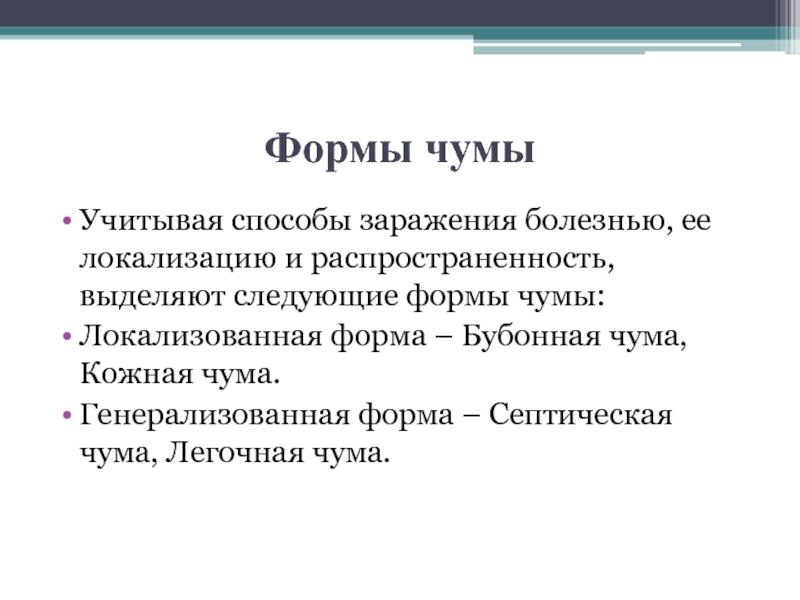 Формы чумы

• Учитывая способы заражения болезнью, ее локализацию и распространенность, выделяют следующие формы чумы:
• Локализованная форма – Бубонная чума, Кожная чума.
• Генерализованная форма – Септическая чума, Легочная чума.